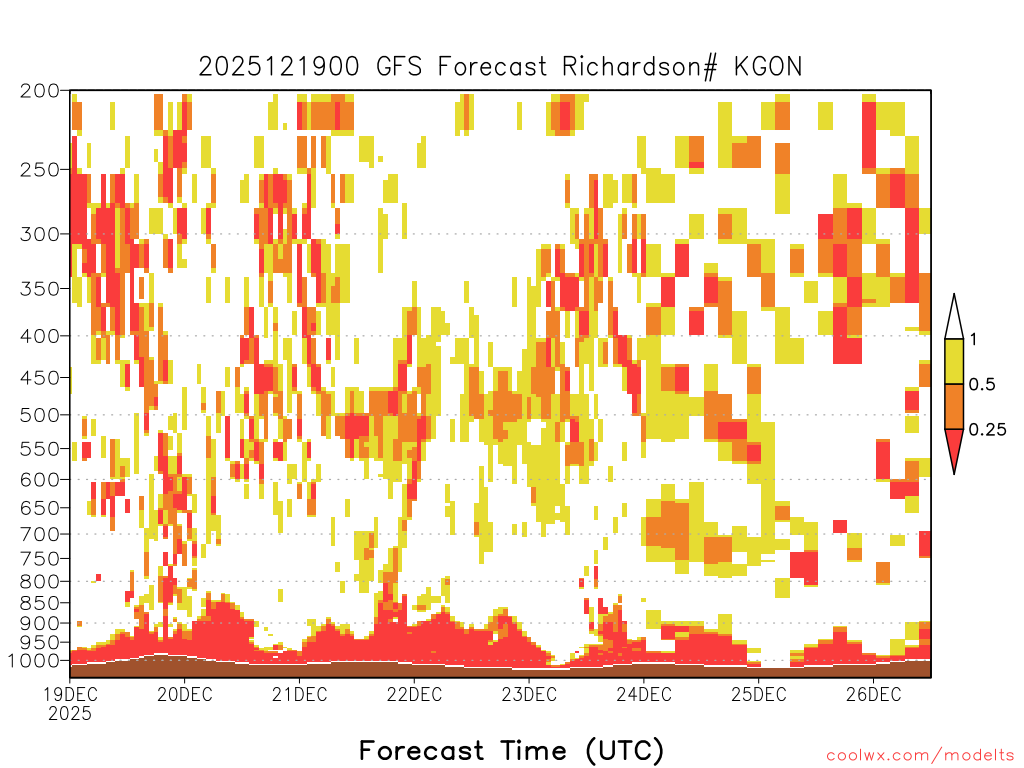 2025121900 GFS Forecast Richardson# KGON

200
250
300
350
400
450
500
550
600
650
700
750
800
850
900
950
1000

1
0.5
0.25

19DEC
2025
20DEC
21DEC
22DEC
23DEC
24DEC
25DEC
26DEC

Forecast Time (UTC)

coolwx.com/modelts